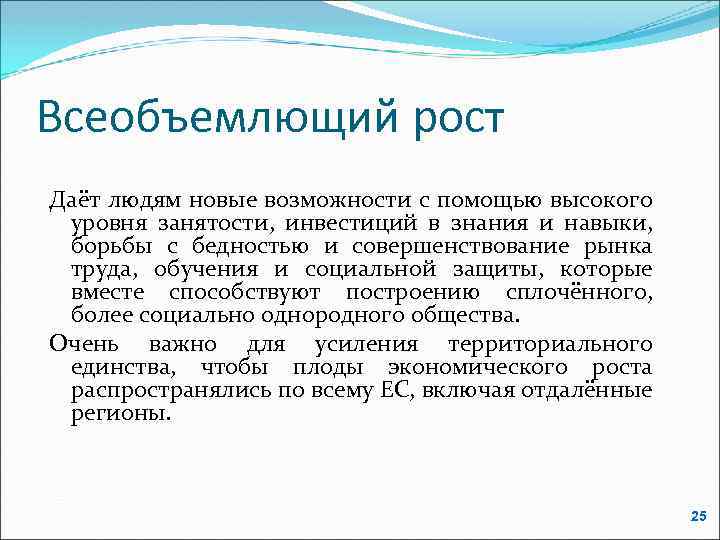 Всеобъемлющий рост

Даёт людям новые возможности с помощью высокого уровня занятости, инвестиций в знания и навыки, борьбы с бедностью и совершенствование рынка труда, обучения и социальной защиты, которые вместе способствуют построению сплочённого, более социально однородного общества.

Очень важно для усиления территориального единства, чтобы плоды экономического роста распространялись по всему ЕС, включая отдалённые регионы.

25